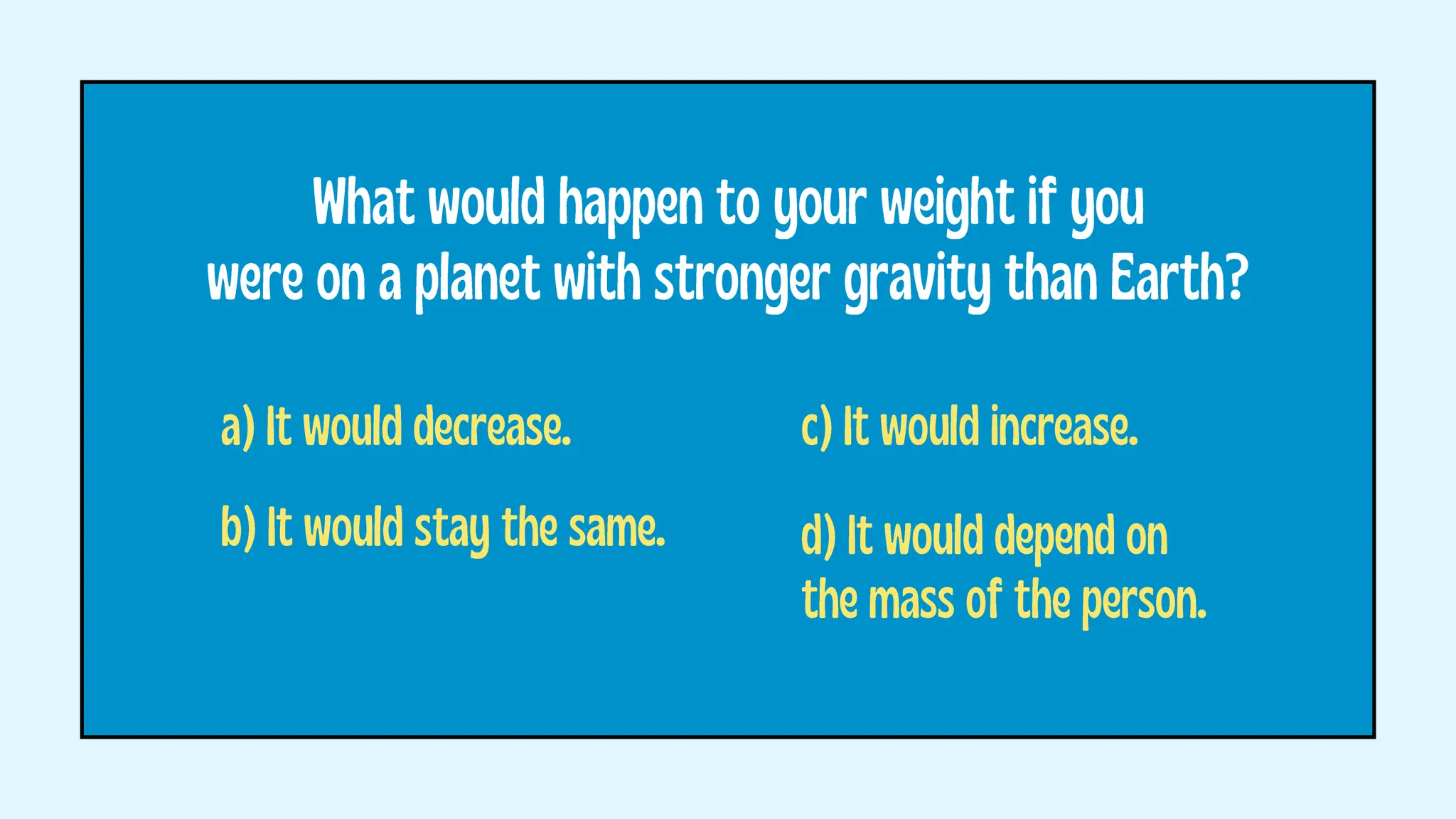 What would happen to your weight if you were on a planet with stronger gravity than Earth?

a) It would decrease.

b) It would stay the same.

c) It would increase.

d) It would depend on the mass of the person.